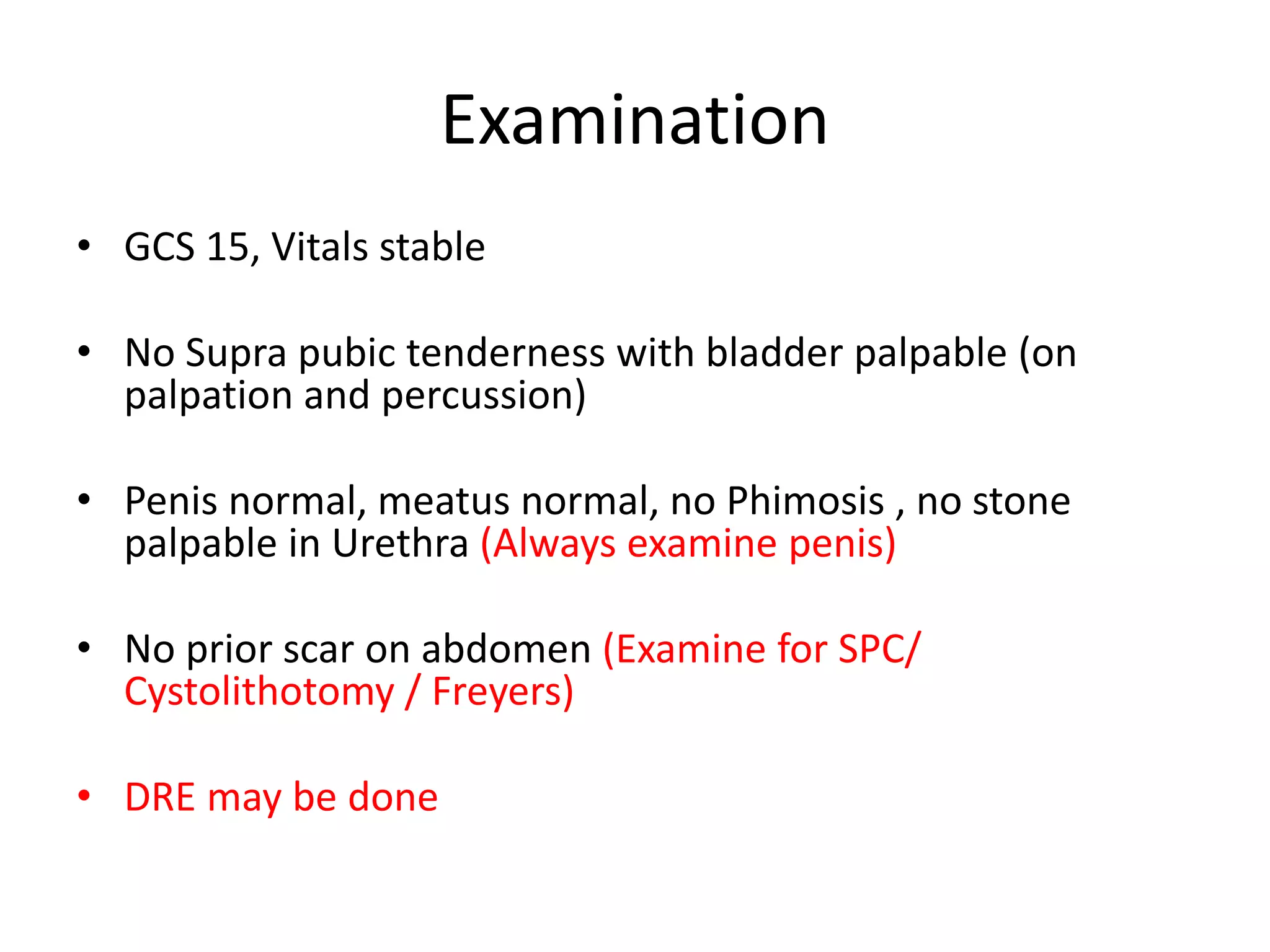 Examination

• GCS 15, Vitals stable

• No Supra pubic tenderness with bladder palpable (on palpation and percussion)

• Penis normal, meatus normal, no Phimosis , no stone palpable in Urethra (Always examine penis)

• No prior scar on abdomen (Examine for SPC/ Cystolithotomy / Freyers)

• DRE may be done